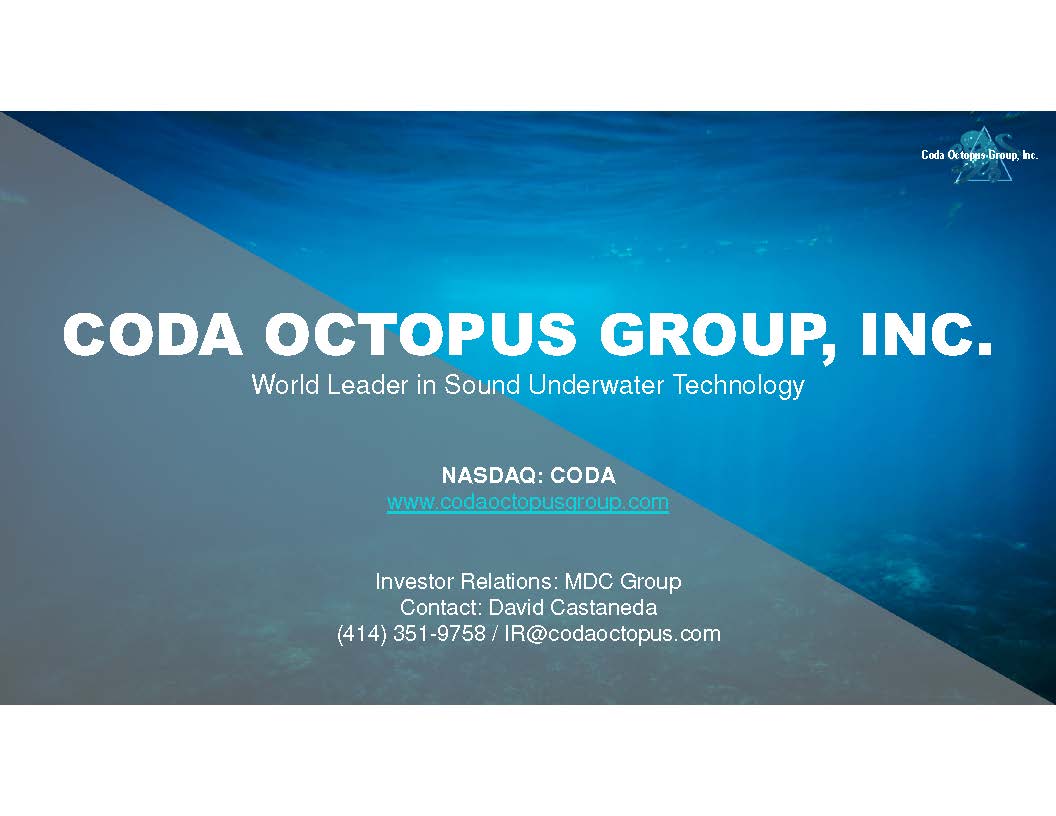 Coda Octopus Group, Inc.

CODA OCTOPUS GROUP, INC.
World Leader in Sound Underwater Technology

NASDAQ: CODA
www.codaoctopusgroup.com

Investor Relations: MDC Group
Contact: David Castaneda
(414) 351-9758 / IR@codaoctopus.com